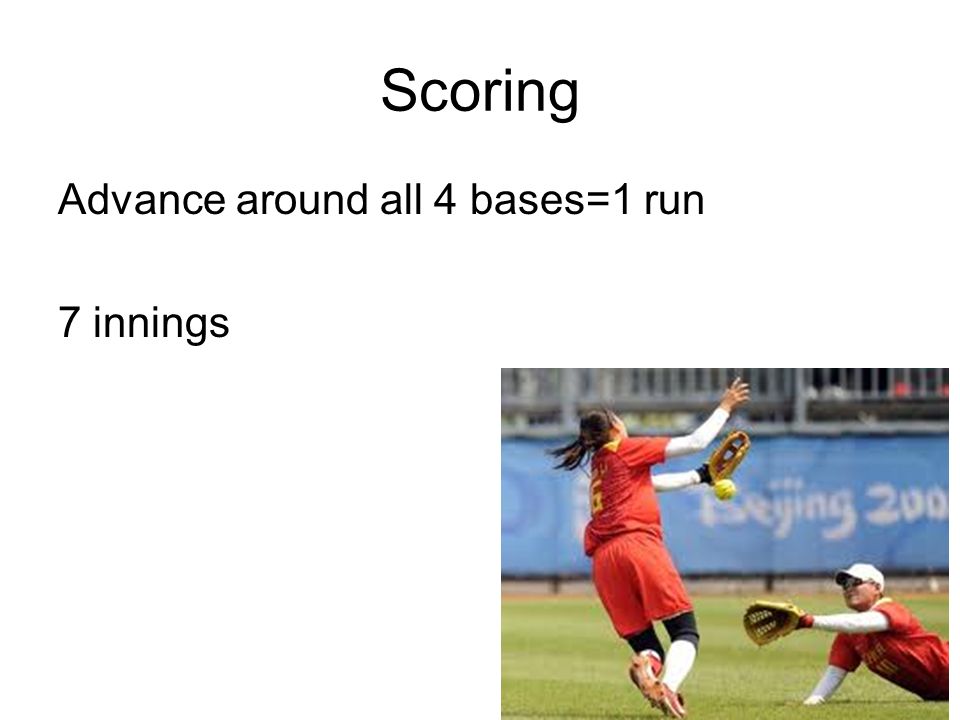 Scoring

Advance around all 4 bases=1 run

7 innings

Beijing 200